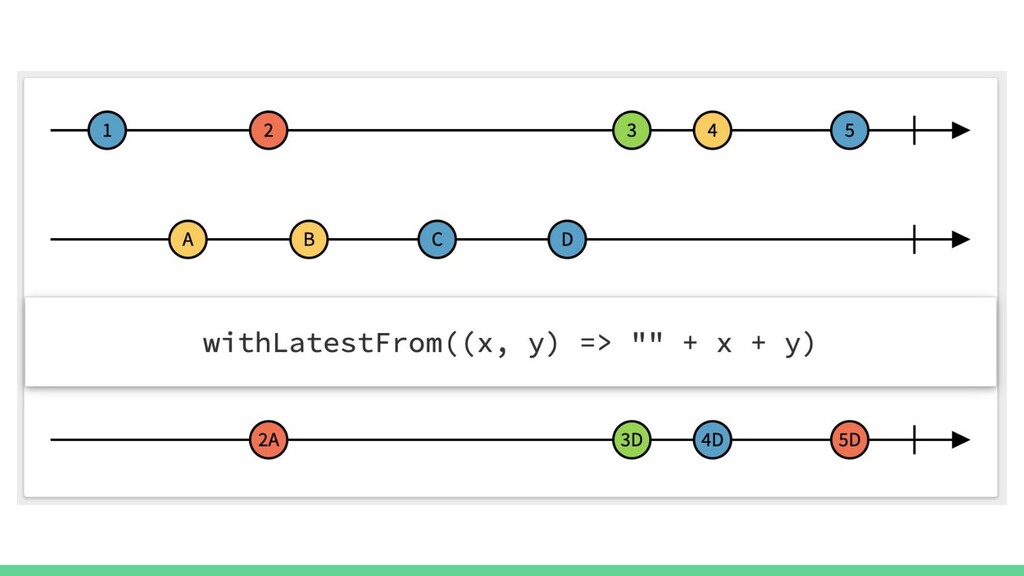 1 2 3 4 5

A B C D

withLatestFrom((x, y) => "" + x + y)

2A 3D 4D 5D